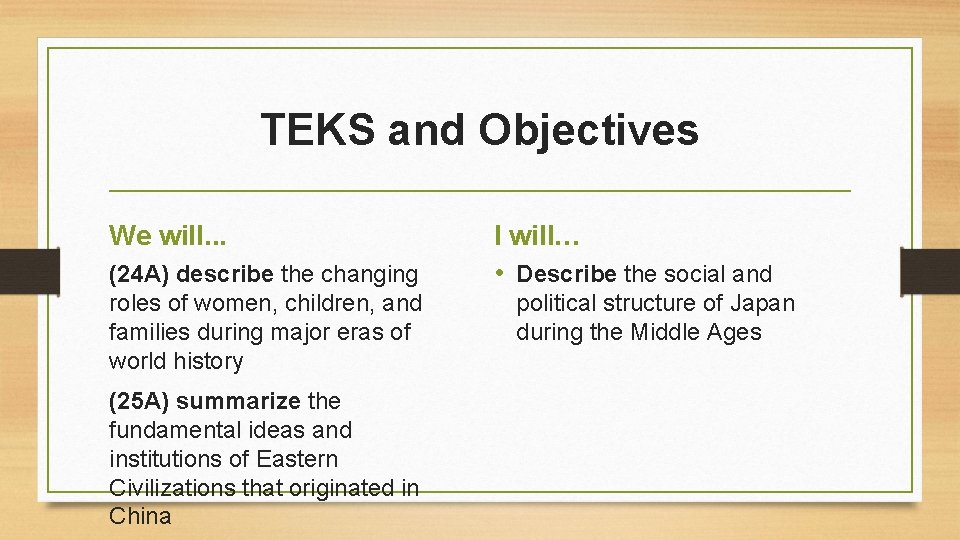 TEKS and Objectives

We will...

(24A) describe the changing roles of women, children, and families during major eras of world history

(25A) summarize the fundamental ideas and institutions of Eastern Civilizations that originated in China

I will…

• Describe the social and political structure of Japan during the Middle Ages